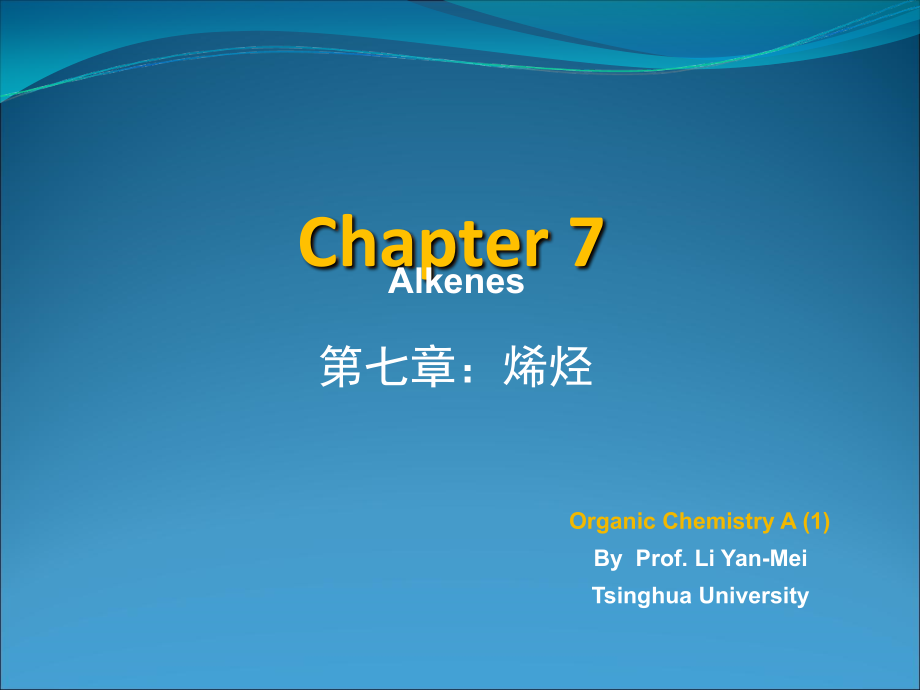 Chapter 7
Alkenes

第七章：烯烃

Organic Chemistry A (1)
By Prof. Li Yan-Mei
Tsinghua University